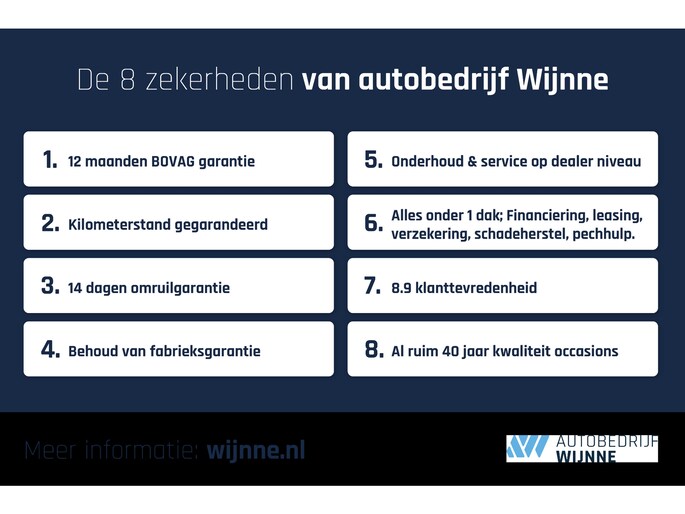 De 8 zekerheden van autobedrijf Wijnne

1. 12 maanden BOVAG garantie

2. Kilometerstand gegarandeerd

3. 14 dagen omruilgarantie

4. Behoud van fabrieksgarantie

5. Onderhoud & service op dealer niveau

6. Alles onder 1 dak; Financiering, leasing, verzekering, schadeherstel, pechhulp.

7. 8.9 klanttevredenheid

8. Al ruim 40 jaar kwaliteit occasions

Meer informatie: wijnne.nl

AUTOBEDRIJF WIJNNE